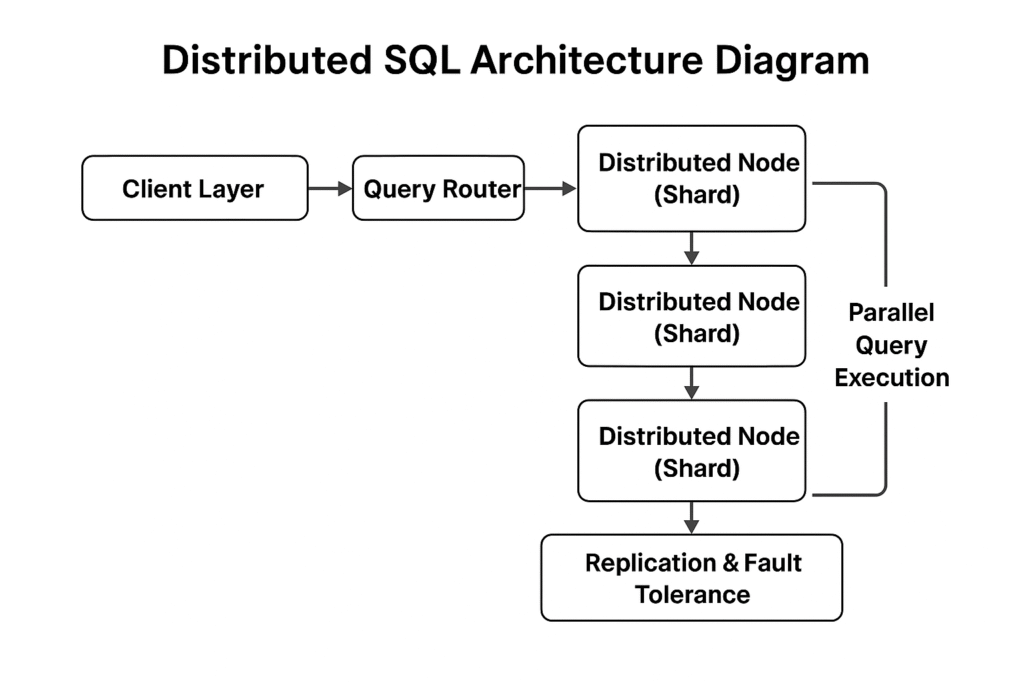 Distributed SQL Architecture Diagram

Client Layer

Query Router

Distributed Node (Shard)

Distributed Node (Shard)

Distributed Node (Shard)

Parallel Query Execution

Replication & Fault Tolerance